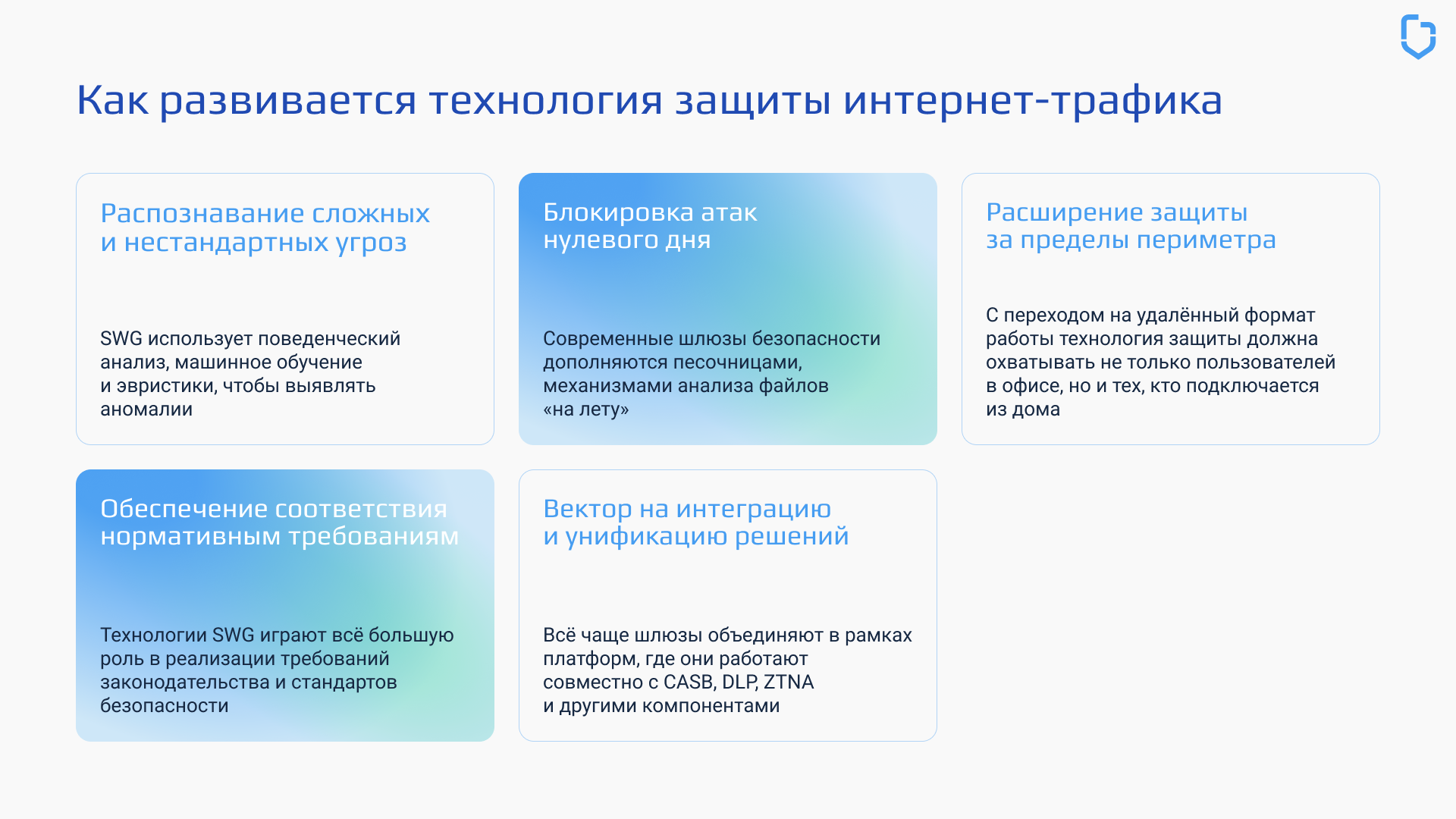 Как развивается технология защиты интернет-трафика

Распознавание сложных и нестандартных угроз

SWG использует поведенческий анализ, машинное обучение и эвристики, чтобы выявлять аномалии

Блокировка атак нулевого дня

Современные шлюзы безопасности дополняются песочницами, механизмами анализа файлов «на лету»

Расширение защиты за пределы периметра

С переходом на удалённый формат работы технология защиты должна охватывать не только пользователей в офисе, но и тех, кто подключается из дома

Обеспечение соответствия нормативным требованиям

Технологии SWG играют всё большую роль в реализации требований законодательства и стандартов безопасности

Вектор на интеграцию и унификацию решений

Всё чаще шлюзы объединяют в рамках платформ, где они работают совместно с CASB, DLP, ZTNA и другими компонентами